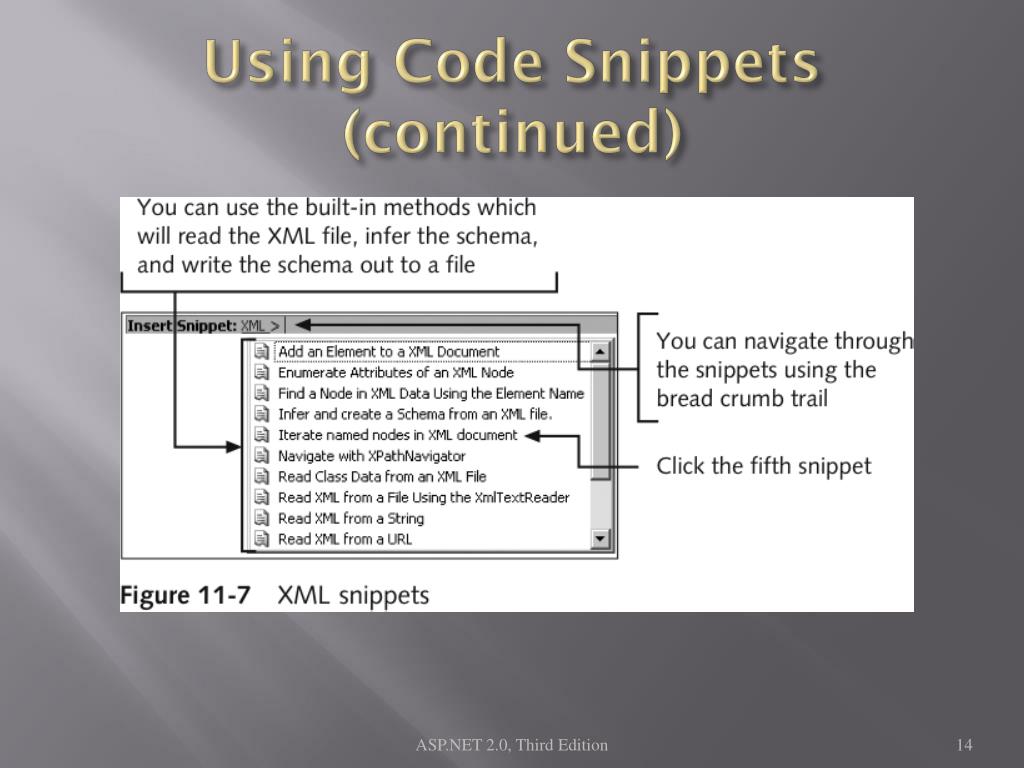 Using Code Snippets (continued)

You can use the built-in methods which will read the XML file, infer the schema, and write the schema out to a file

Insert Snippet: XML >

Add an Element to a XML Document
Enumerate Attributes of an XML Node
Find a Node in XML Data Using the Element Name
Infer and create a Schema from an XML file.
Iterate named nodes in XML document
Navigate with XPathNavigator
Read Class Data from an XML File
Read XML from a File Using the XmlTextReader
Read XML from a String
Read XML from a URL

You can navigate through the snippets using the bread crumb trail

Click the fifth snippet

Figure 11-7 XML snippets

ASP.NET 2.0, Third Edition

14